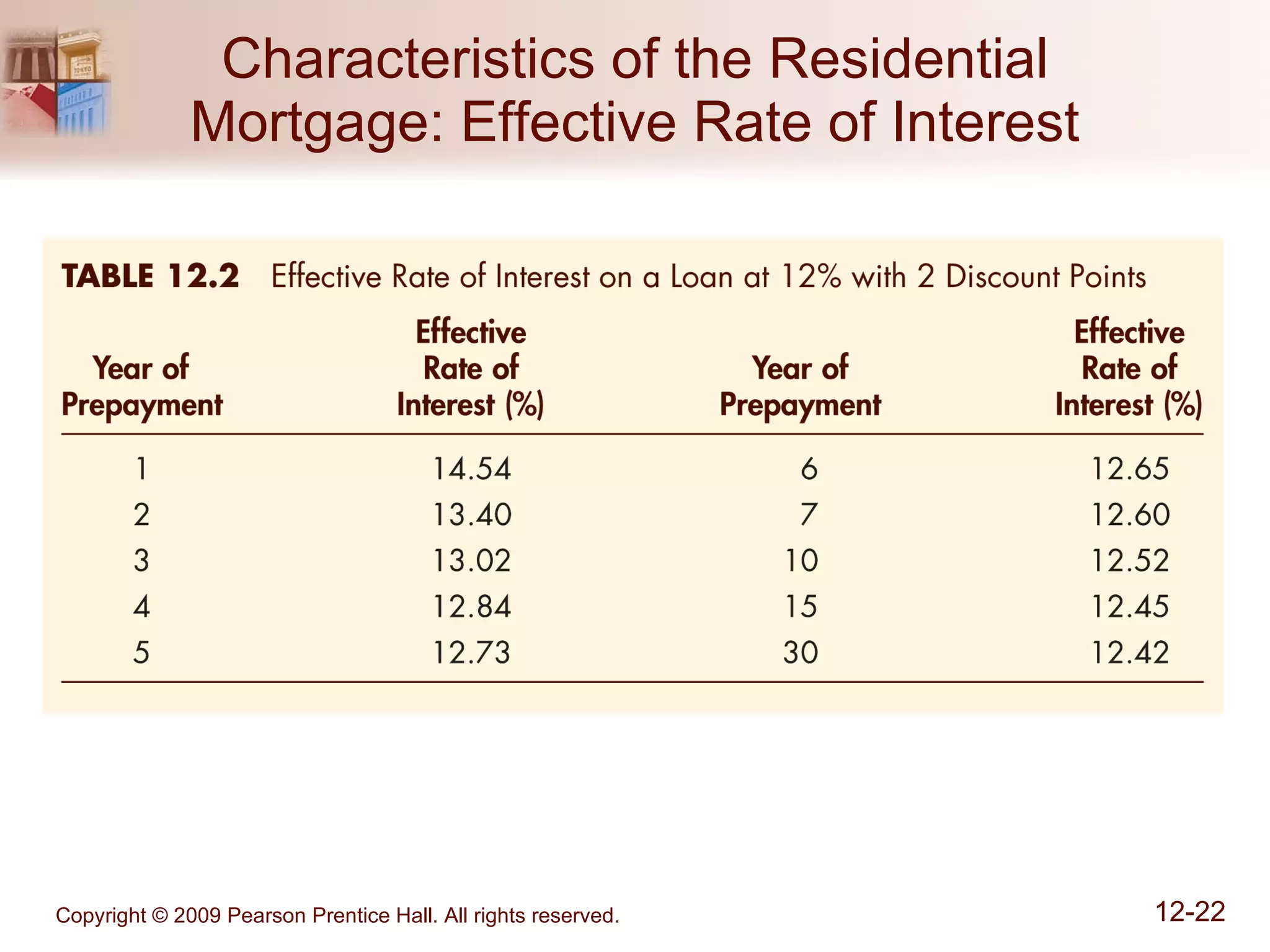 Characteristics of the Residential Mortgage: Effective Rate of Interest

TABLE 12.2 Effective Rate of Interest on a Loan at 12% with 2 Discount Points

| Year of Prepayment | Effective Rate of Interest (%) | Year of Prepayment | Effective Rate of Interest (%) |
|---|---|---|---|
| 1 | 14.54 | 6 | 12.65 |
| 2 | 13.40 | 7 | 12.60 |
| 3 | 13.02 | 10 | 12.52 |
| 4 | 12.84 | 15 | 12.45 |
| 5 | 12.73 | 30 | 12.42 |

Copyright © 2009 Pearson Prentice Hall. All rights reserved.

12-22